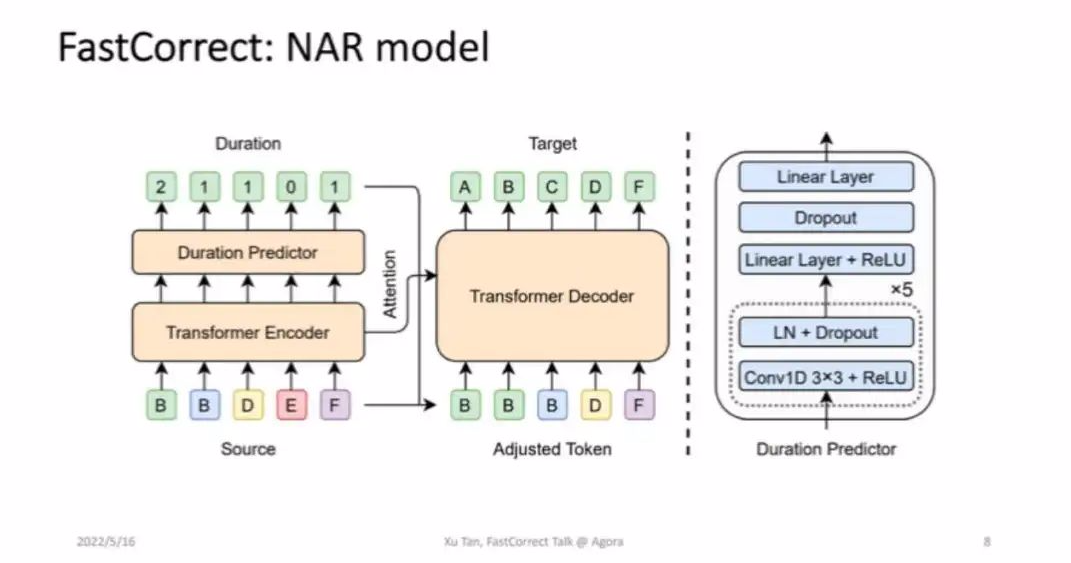 FastCorrect: NAR model

Duration

2 1 1 0 1

Duration Predictor

Transformer Encoder

B B D E F

Source

Attention

Target

A B C D F

Transformer Decoder

B B B D F

Adjusted Token

Linear Layer

Dropout

Linear Layer + ReLU

×5

LN + Dropout

Conv1D 3×3 + ReLU

Duration Predictor

2022/5/16

Xu Tan, FastCorrect Talk @ Agora

8